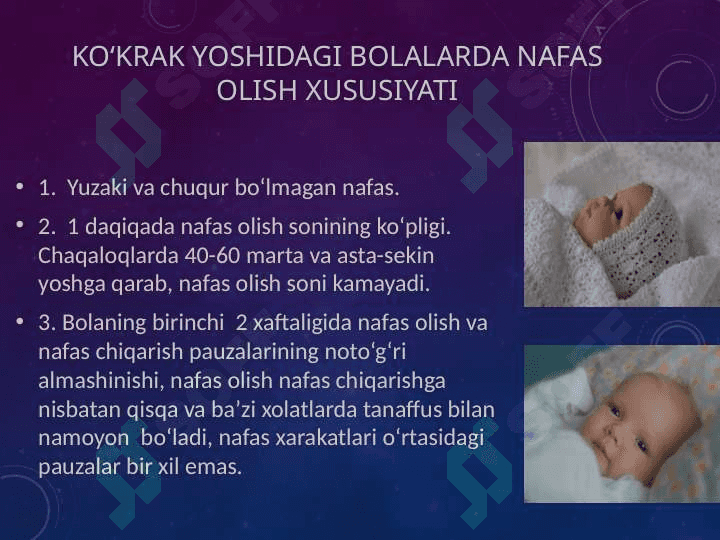 KO‘KRAK YOSHIDAGI BOLALARDA NAFAS OLISH XUSUSIYATI

• 1. Yuzaki va chuqur bo‘lmagan nafas.

• 2. 1 daqiqada nafas olish sonining ko‘pligi. Chaqaloqlarda 40-60 marta va asta-sekin yoshga qarab, nafas olish soni kamayadi.

• 3. Bolaning birinchi 2 xaftaligida nafas olish va nafas chiqarish pauzalarining noto‘g‘ri almashinishi, nafas olish nafas chiqarishga nisbatan qisqa va ba’zi xolatlarda tanaffus bilan namoyon bo‘ladi, nafas xarakatlari o‘rtasidagi pauzalar bir xil emas.